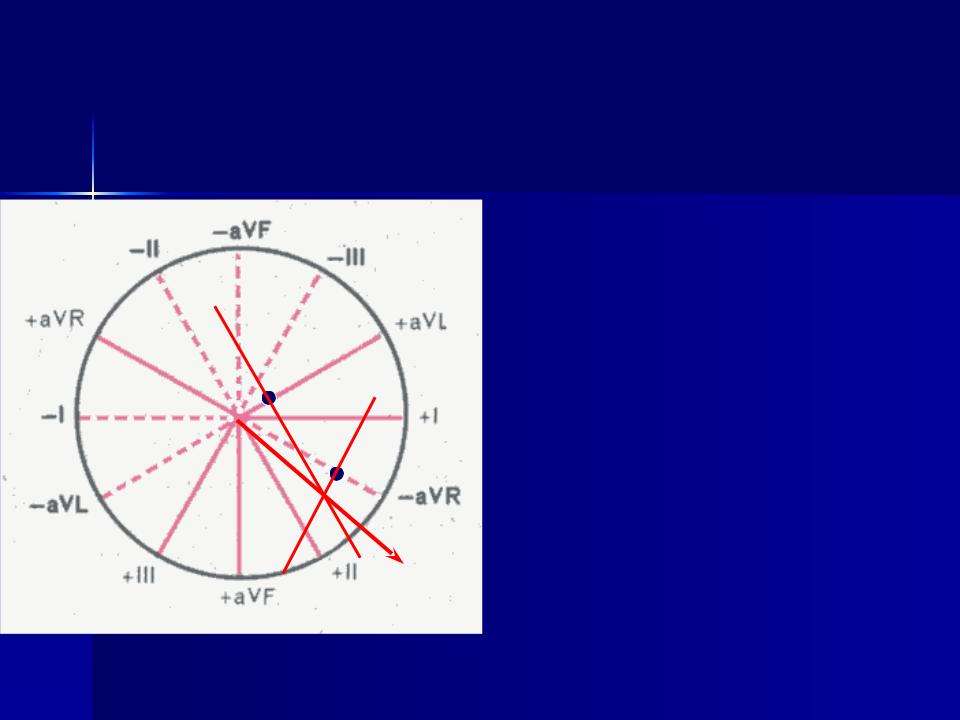 −aVF
−II
−III
+aVR
+aVL
−I
+I
−aVL
−aVR
+III
+aVF
+II